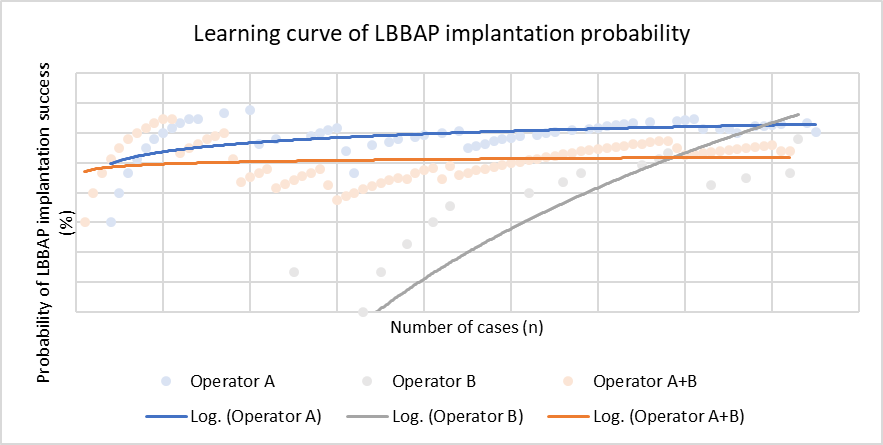 Learning curve of LBBAP implantation probability

Probability of LBBAP implantation success (%)

Number of cases (n)

Operator A
Operator B
Operator A+B
Log. (Operator A)
Log. (Operator B)
Log. (Operator A+B)